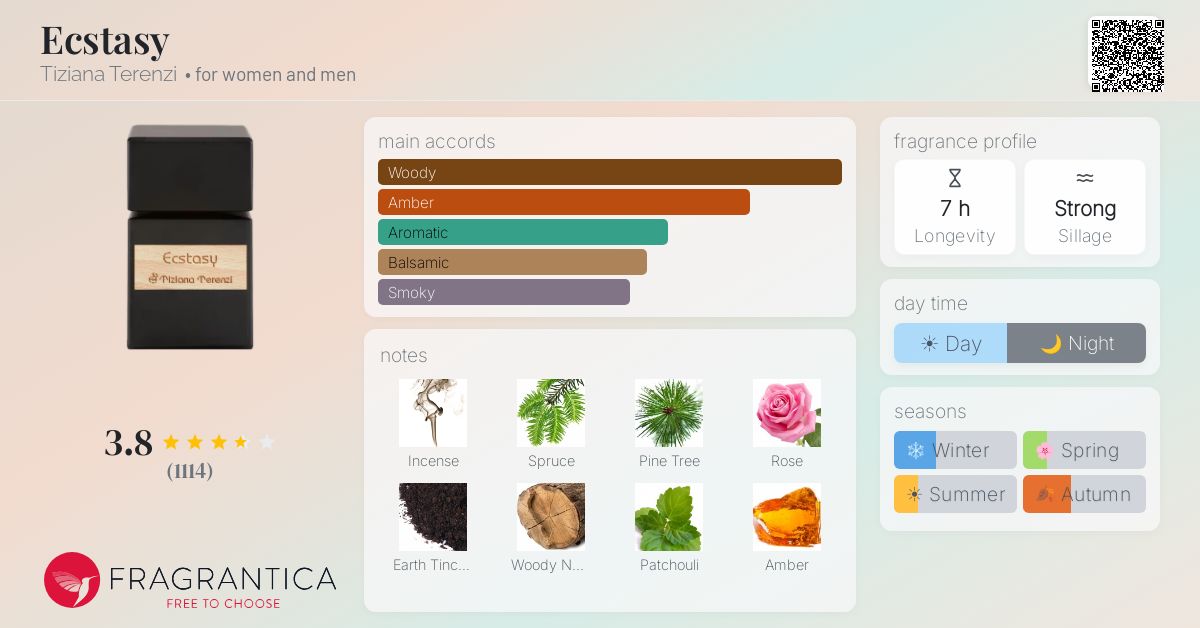 Ecstasy
Tiziana Terenzi • for women and men

Ecstasy
Tiziana Terenzi

3.8
(1114)

FRAGRANTICA
FREE TO CHOOSE

main accords
Woody
Amber
Aromatic
Balsamic
Smoky

notes
Incense
Spruce
Pine Tree
Rose
Earth Tinc...
Woody N...
Patchouli
Amber

fragrance profile
7 h
Longevity
Strong
Sillage

day time
Day
Night

seasons
Winter
Spring
Summer
Autumn